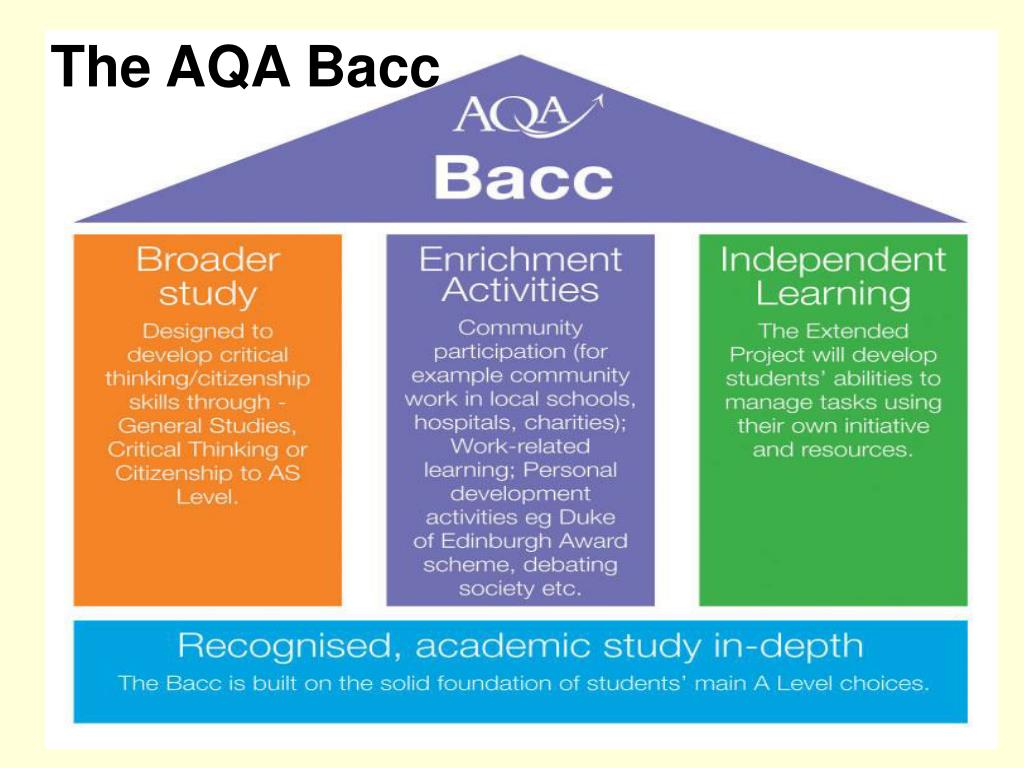 The AQA Bacc

AQA

Bacc

Broader study

Designed to develop critical thinking/citizenship skills through - General Studies, Critical Thinking or Citizenship to AS Level.

Enrichment Activities

Community participation (for example community work in local schools, hospitals, charities); Work-related learning; Personal development activities eg Duke of Edinburgh Award scheme, debating society etc.

Independent Learning

The Extended Project will develop students' abilities to manage tasks using their own initiative and resources.

Recognised, academic study in-depth

The Bacc is built on the solid foundation of students' main A Level choices.